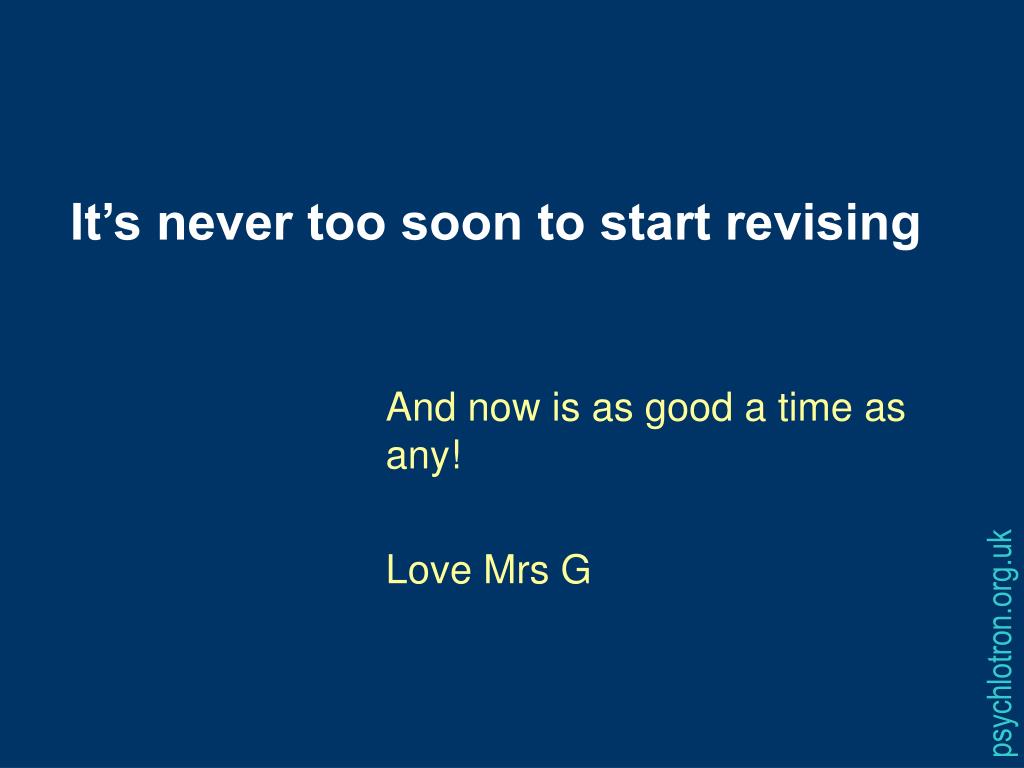 It’s never too soon to start revising

And now is as good a time as any!

Love Mrs G

psychlotron.org.uk